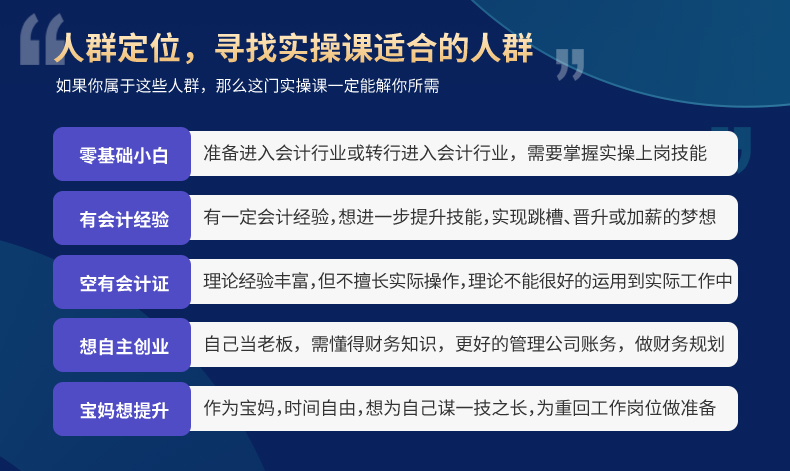 人群定位，寻找实操课适合的人群

如果你属于这些人群，那么这门实操课一定能解你所需

零基础小白 准备进入会计行业或转行进入会计行业，需要掌握实操上岗技能

有会计经验 有一定会计经验，想进一步提升技能，实现跳槽、晋升或加薪的梦想

空有会计证 理论经验丰富，但不擅长实际操作，理论不能很好的运用到实际工作中

想自主创业 自己当老板，需懂得财务知识，更好的管理公司账务，做财务规划

宝妈想提升 作为宝妈，时间自由，想为自己谋一技之长，为重回工作岗位做准备